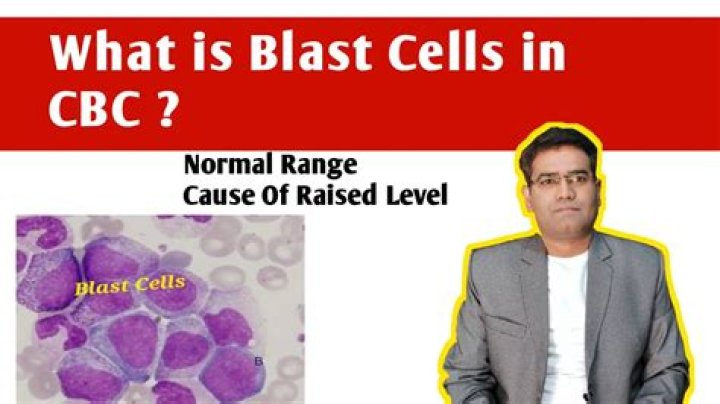 What is Blast Cells in CBC ?

Normal Range
Cause Of Raised Level

Blast Cells

B